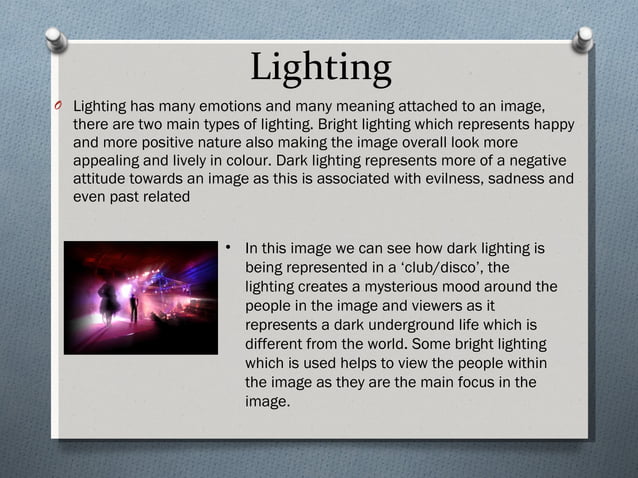 Lighting

Lighting has many emotions and many meaning attached to an image, there are two main types of lighting. Bright lighting which represents happy and more positive nature also making the image overall look more appealing and lively in colour. Dark lighting represents more of a negative attitude towards an image as this is associated with evilness, sadness and even past related

• In this image we can see how dark lighting is being represented in a 'club/disco', the lighting creates a mysterious mood around the people in the image and viewers as it represents a dark underground life which is different from the world. Some bright lighting which is used helps to view the people within the image as they are the main focus in the image.